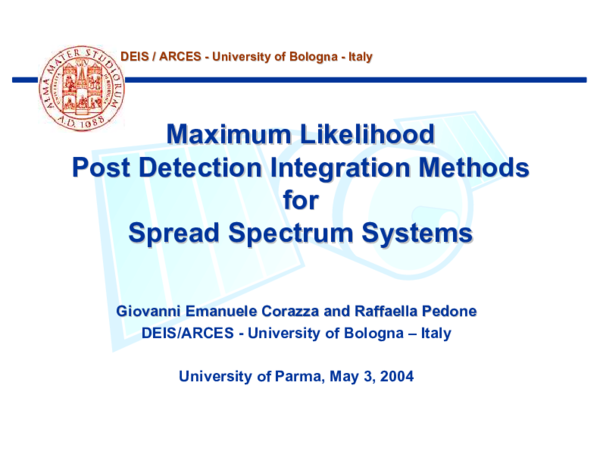 ALMA MATER STUDIORUM
A.D. 1088

DEIS / ARCES - University of Bologna - Italy

Maximum Likelihood
Post Detection Integration Methods
for
Spread Spectrum Systems

Giovanni Emanuele Corazza and Raffaella Pedone
DEIS/ARCES - University of Bologna – Italy

University of Parma, May 3, 2004